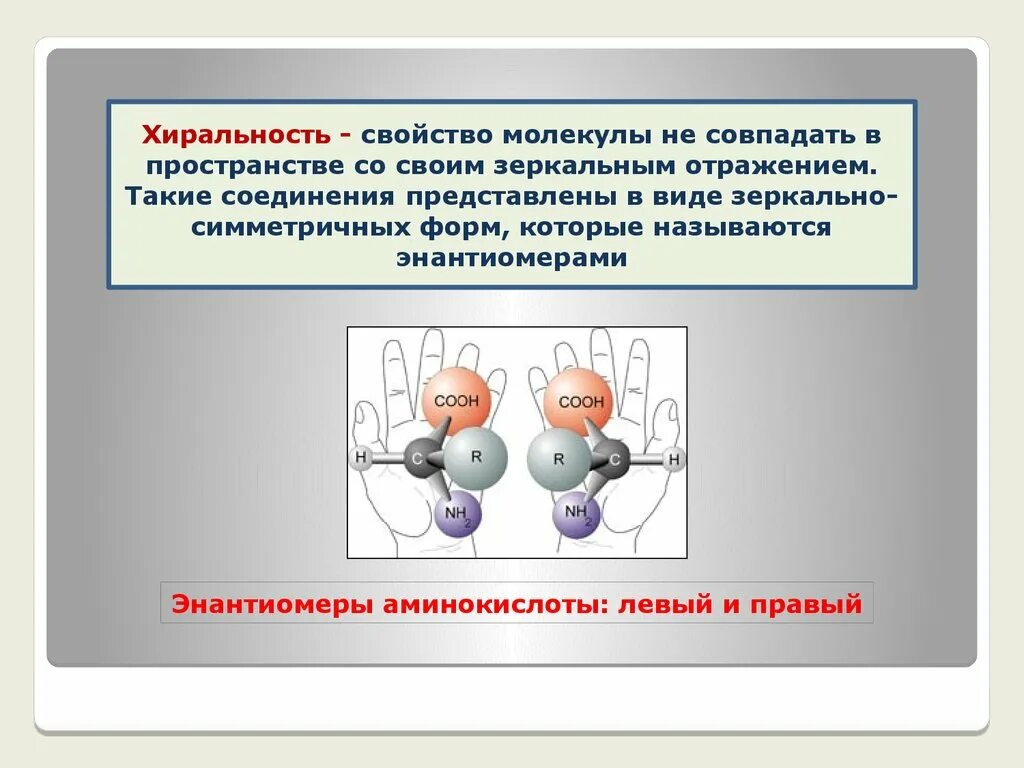 Хиральность - свойство молекулы не совпадать в пространстве со своим зеркальным отражением. Такие соединения представлены в виде зеркально-симметричных форм, которые называются энантиомерами

COOH
H
C
R
$NH_2$

COOH
R
C
H
$NH_2$

Энантиомеры аминокислоты: левый и правый